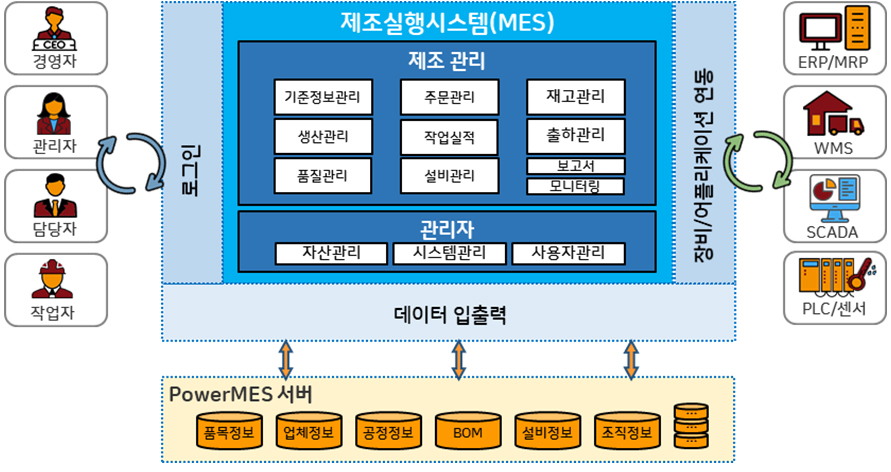 CEO
경영자

관리자

담당자

작업자

로그인

제조실행시스템(MES)

제조 관리

기준정보관리

주문관리

재고관리

생산관리

작업실적

출하관리

품질관리

설비관리

보고서

모니터링

관리자

자산관리

시스템관리

사용자관리

장비/어플리케이션 연동

ERP/MRP

WMS

SCADA

PLC/센서

데이터 입출력

PowerMES 서버

품목정보

업체정보

공정정보

BOM

설비정보

조직정보